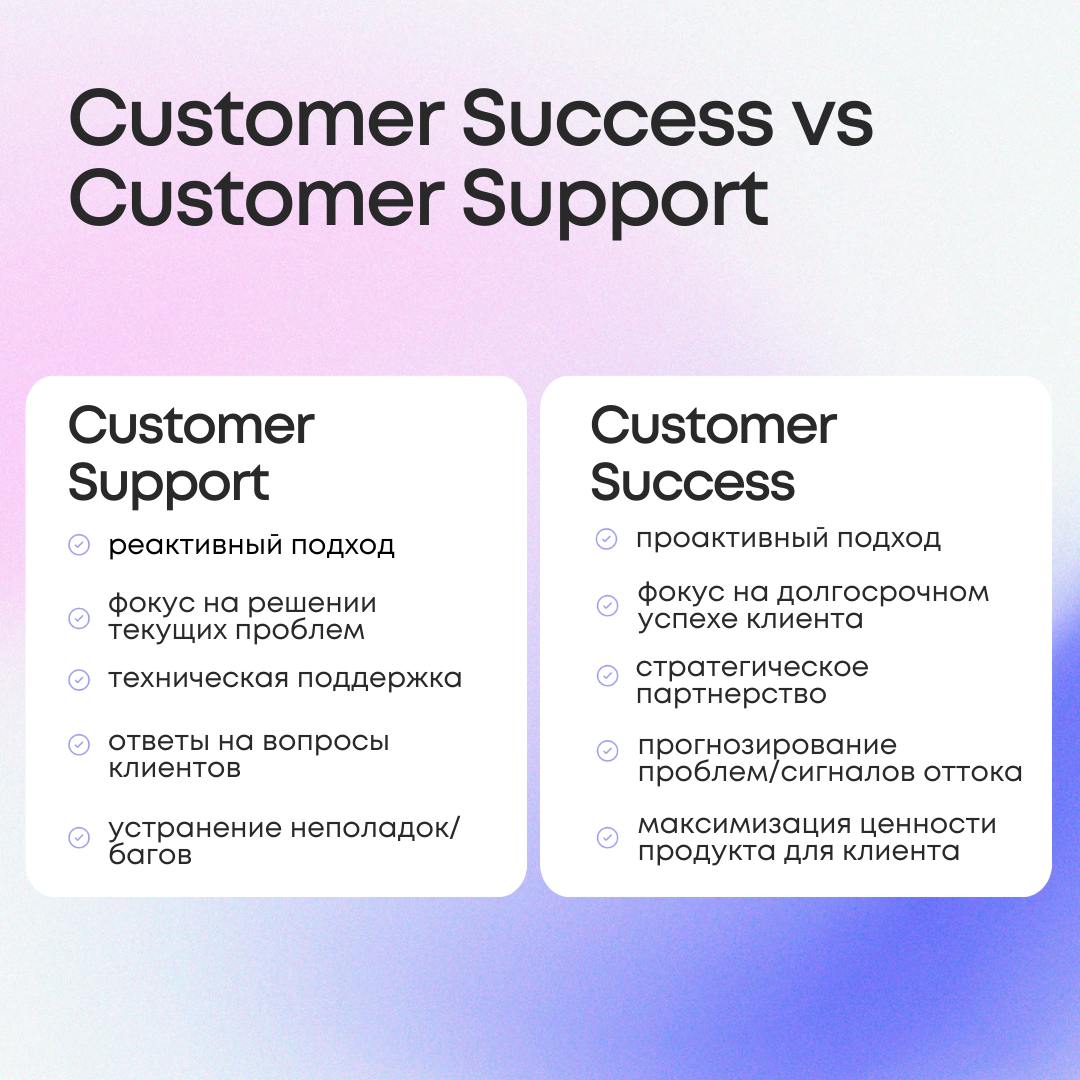 Customer Success vs Customer Support

Customer Support

реактивный подход

фокус на решении текущих проблем

техническая поддержка

ответы на вопросы клиентов

устранение неполадок/багов

Customer Success

проактивный подход

фокус на долгосрочном успехе клиента

стратегическое партнерство

прогнозирование проблем/сигналов оттока

максимизация ценности продукта для клиента